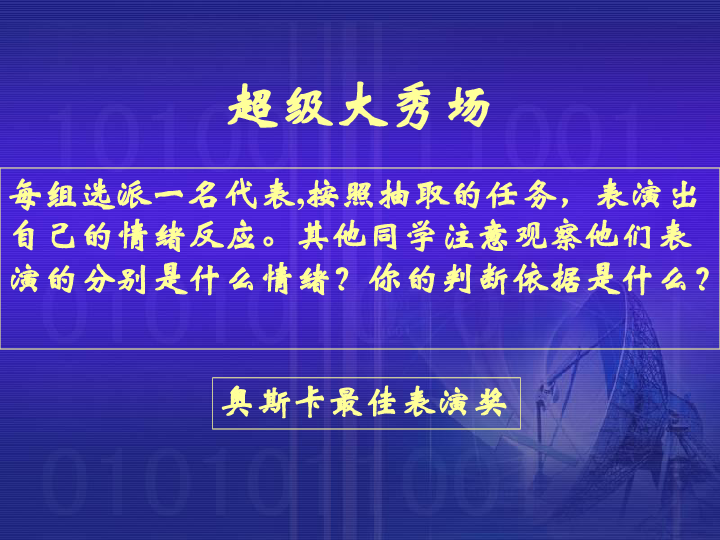 超级大秀场

每组选派一名代表,按照抽取的任务，表演出自己的情绪反应。其他同学注意观察他们表演的分别是什么情绪？你的判断依据是什么？

奥斯卡最佳表演奖